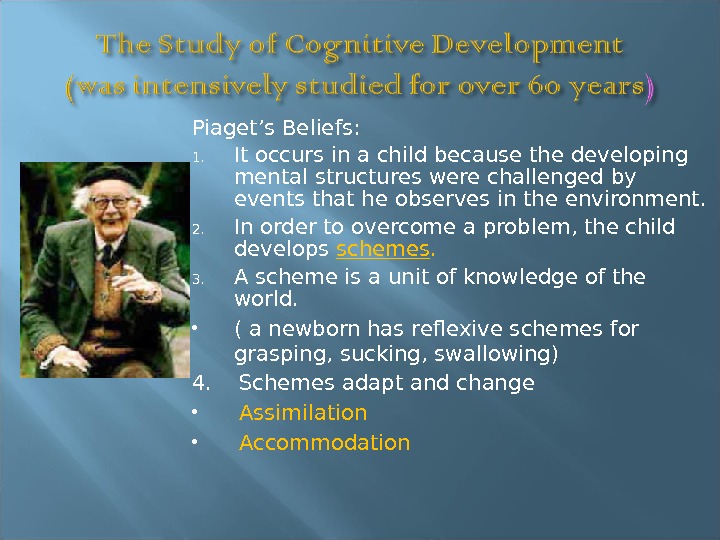 The Study of Cognitive Development
(was intensively studied for over 60 years)

Piaget's Beliefs:

1. It occurs in a child because the developing mental structures were challenged by events that he observes in the environment.
2. In order to overcome a problem, the child develops schemes.
3. A scheme is a unit of knowledge of the world.
• ( a newborn has reflexive schemes for grasping, sucking, swallowing)

4. Schemes adapt and change
• Assimilation
• Accommodation